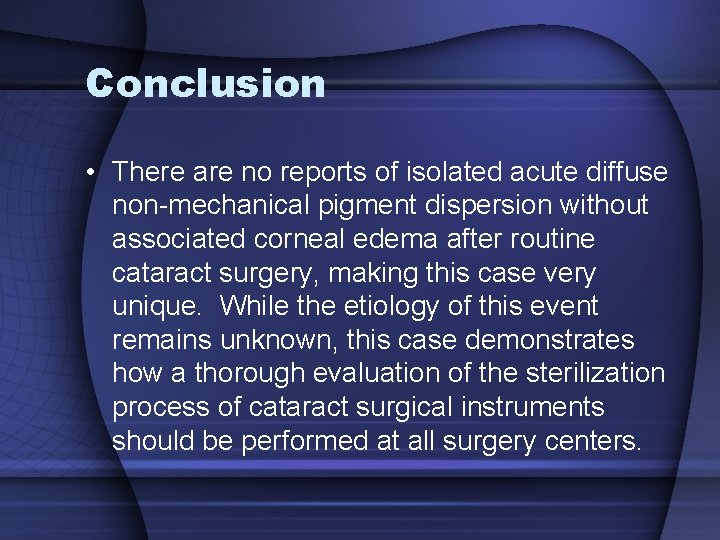 Conclusion

• There are no reports of isolated acute diffuse non-mechanical pigment dispersion without associated corneal edema after routine cataract surgery, making this case very unique. While the etiology of this event remains unknown, this case demonstrates how a thorough evaluation of the sterilization process of cataract surgical instruments should be performed at all surgery centers.